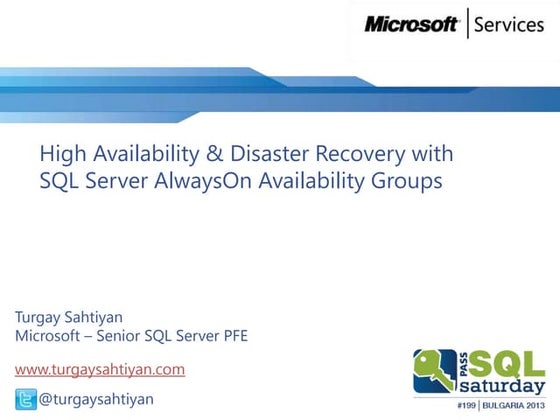 Microsoft | Services

High Availability & Disaster Recovery with SQL Server AlwaysOn Availability Groups

Turgay Sahtiyan
Microsoft – Senior SQL Server PFE

www.turgaysahtiyan.com

@turgaysahtiyan

PASS SQL saturday
#199 | BULGARIA 2013